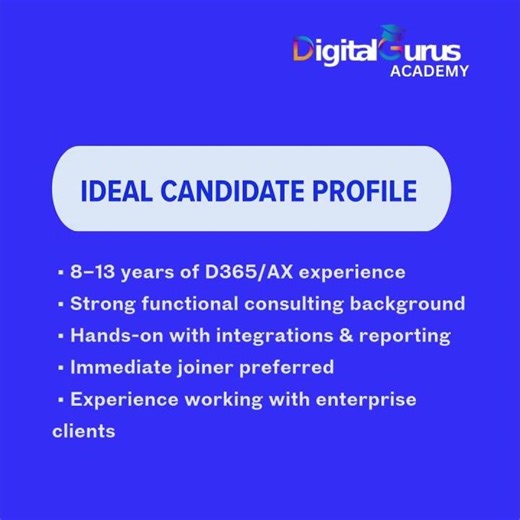 DigitalGurus
ACADEMY

IDEAL CANDIDATE PROFILE

▪ 8–13 years of D365/AX experience
▪ Strong functional consulting background
▪ Hands-on with integrations & reporting
▪ Immediate joiner preferred
▪ Experience working with enterprise clients